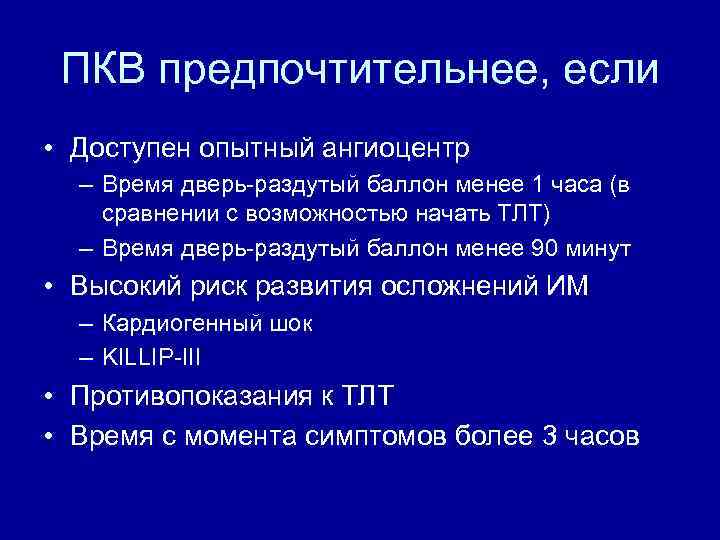 ПКВ предпочтительнее, если

• Доступен опытный ангиоцентр
– Время дверь-раздутый баллон менее 1 часа (в сравнении с возможностью начать ТЛТ)
– Время дверь-раздутый баллон менее 90 минут
• Высокий риск развития осложнений ИМ
– Кардиогенный шок
– KILLIP-III
• Противопоказания к ТЛТ
• Время с момента симптомов более 3 часов